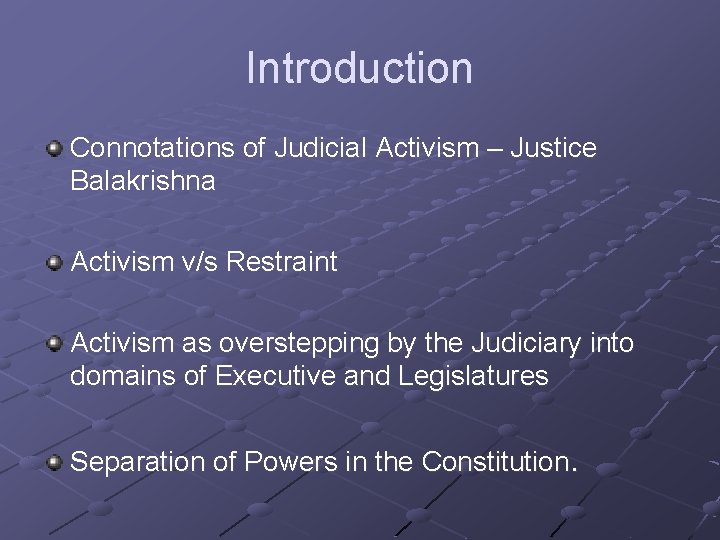 Introduction

Connotations of Judicial Activism – Justice Balakrishna

Activism v/s Restraint

Activism as overstepping by the Judiciary into domains of Executive and Legislatures

Separation of Powers in the Constitution.